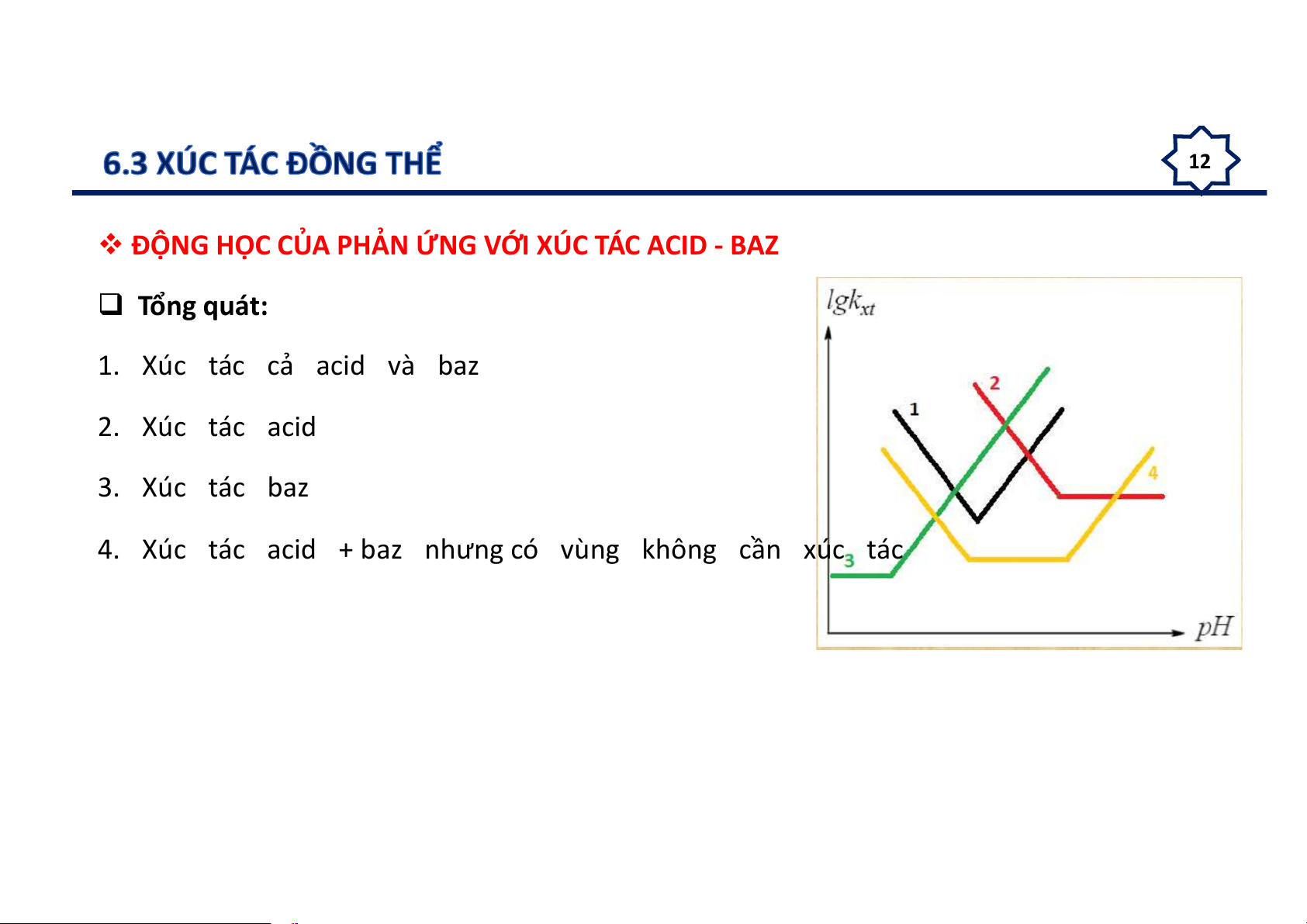 6.3 XÚC TÁC ĐỒNG THỂ

12

❖ ĐỘNG HỌC CỦA PHẢN ỨNG VỚI XÚC TÁC ACID - BAZ

❑ Tổng quát:

1. Xúc tác cả acid và baz

2. Xúc tác acid

3. Xúc tác baz

4. Xúc tác acid + baz nhưng có vùng không cần xúc tác

$lgk_{xt}$

1

2

3

4

$pH$